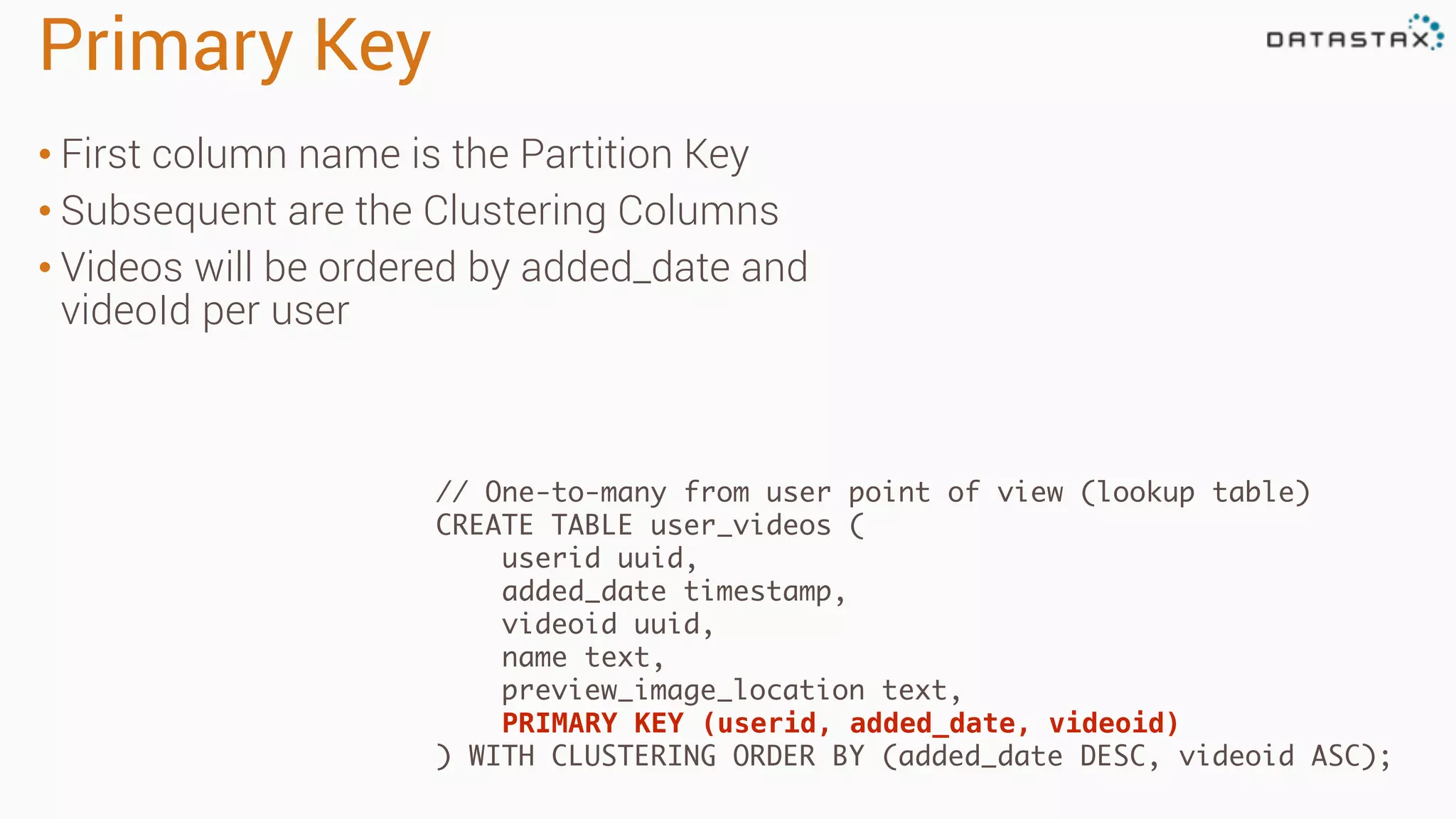 Primary Key

DATASTAX

• First column name is the Partition Key
• Subsequent are the Clustering Columns
• Videos will be ordered by added_date and videoId per user

// One-to-many from user point of view (lookup table)
CREATE TABLE user_videos (
    userid uuid,
    added_date timestamp,
    videoid uuid,
    name text,
    preview_image_location text,
    PRIMARY KEY (userid, added_date, videoid)
) WITH CLUSTERING ORDER BY (added_date DESC, videoid ASC);